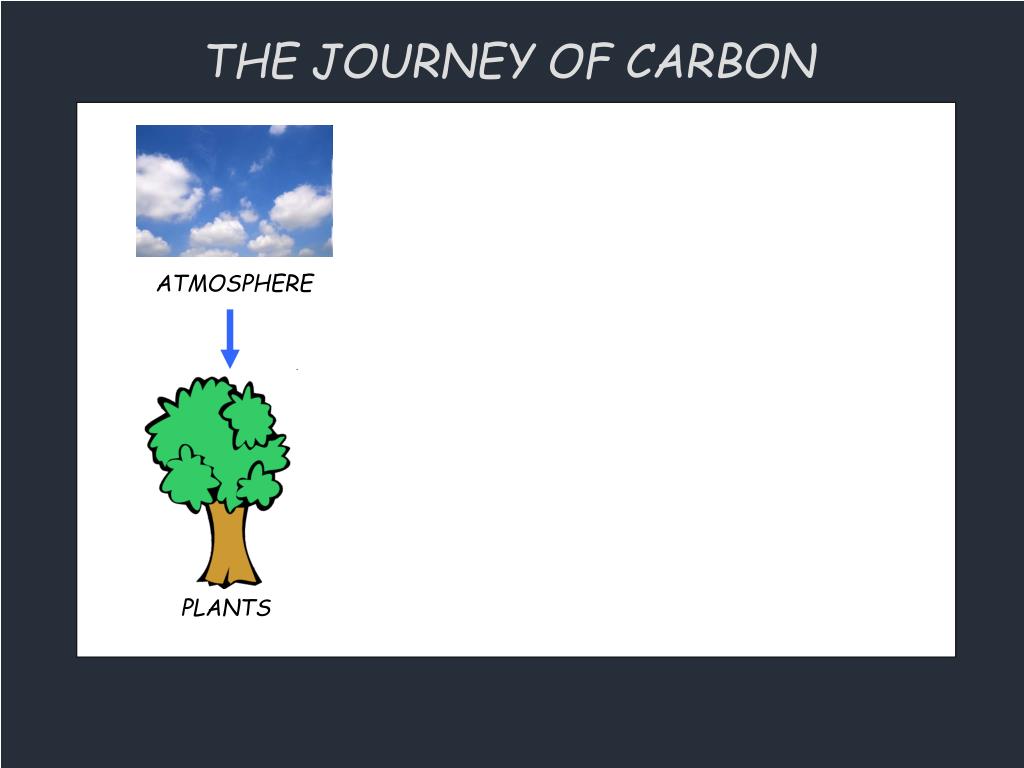 THE JOURNEY OF CARBON

ATMOSPHERE

PLANTS